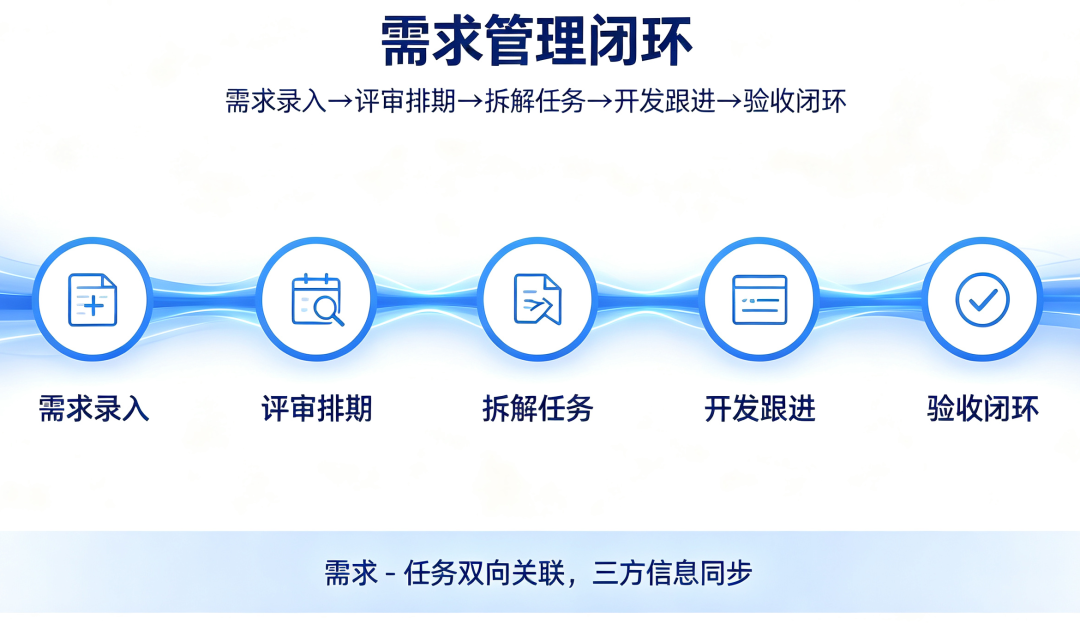 需求管理闭环

需求录入→评审排期→拆解任务→开发跟进→验收闭环

需求录入

评审排期

拆解任务

开发跟进

验收闭环

需求 - 任务双向关联，三方信息同步